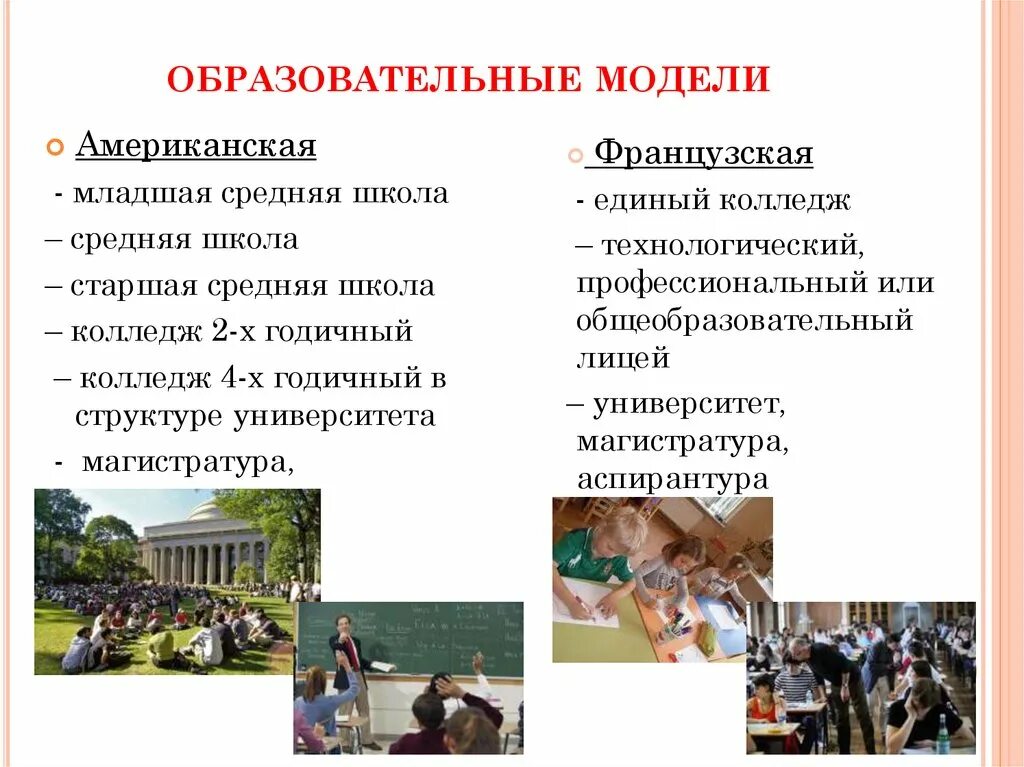 ОБРАЗОВАТЕЛЬНЫЕ МОДЕЛИ

Американская

- младшая средняя школа

– средняя школа

– старшая средняя школа

– колледж 2-х годичный

– колледж 4-х годичный в структуре университета

- магистратура,

Французская

- единый колледж

– технологический, профессиональный или общеобразовательный лицей

– университет, магистратура, аспирантура